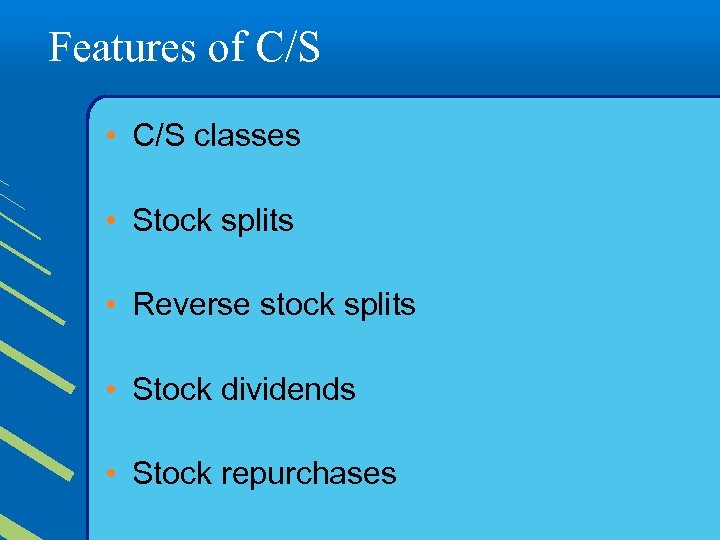 Features of C/S

• C/S classes
• Stock splits
• Reverse stock splits
• Stock dividends
• Stock repurchases